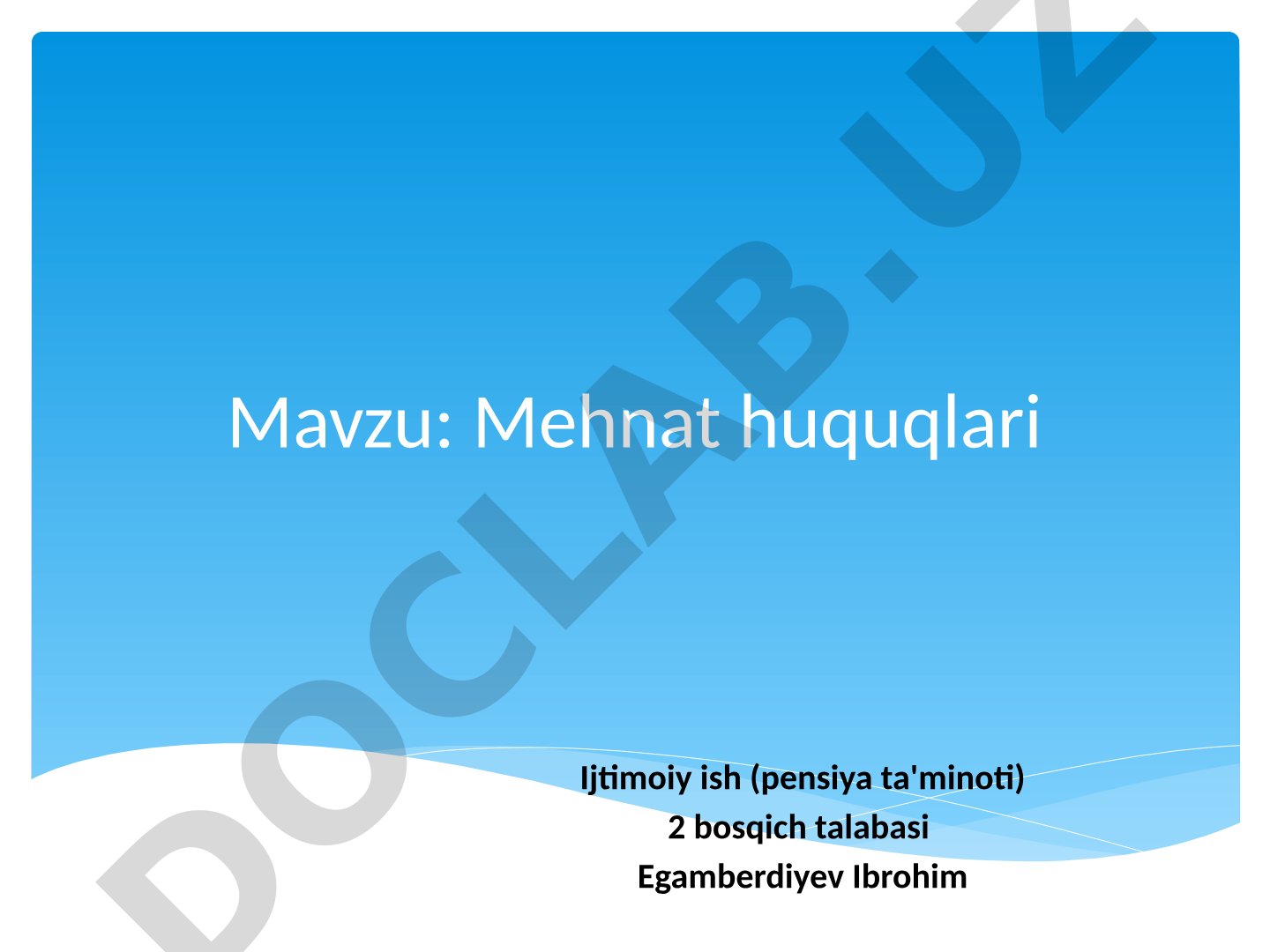 DOCLAB.UZ

Mavzu: Mehnat huquqlari

Ijtimoiy ish (pensiya ta'minoti)
2 bosqich talabasi
Egamberdiyev Ibrohim